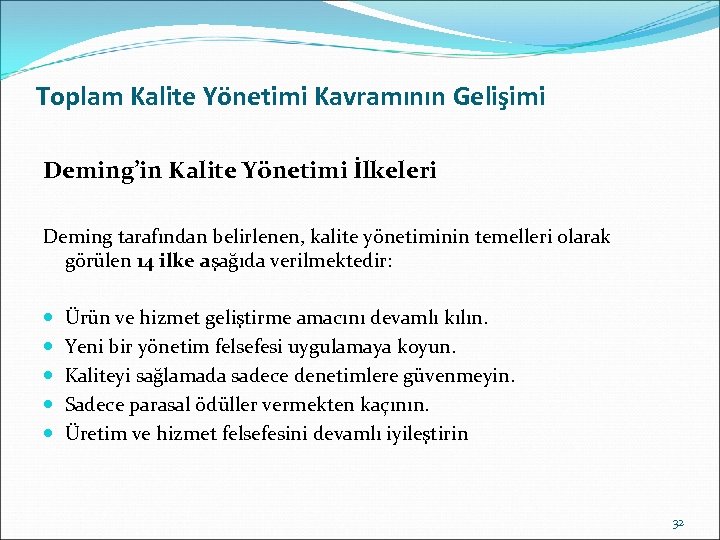 Toplam Kalite Yönetimi Kavramının Gelişimi

Deming'in Kalite Yönetimi İlkeleri

Deming tarafından belirlenen, kalite yönetiminin temelleri olarak görülen 14 ilke aşağıda verilmektedir:

- Ürün ve hizmet geliştirme amacını devamlı kılın.
- Yeni bir yönetim felsefesi uygulamaya koyun.
- Kaliteyi sağlamada sadece denetimlere güvenmeyin.
- Sadece parasal ödüller vermekten kaçının.
- Üretim ve hizmet felsefesini devamlı iyileştirin

32